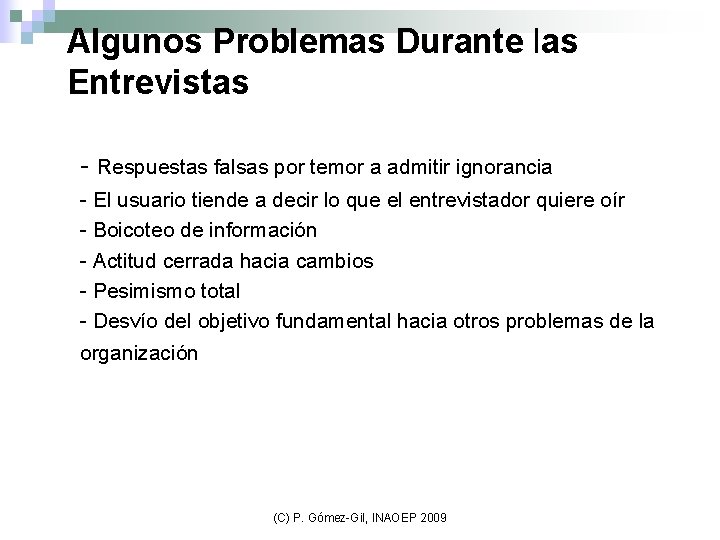 Algunos Problemas Durante las Entrevistas

- Respuestas falsas por temor a admitir ignorancia
- El usuario tiende a decir lo que el entrevistador quiere oír
- Boicoteo de información
- Actitud cerrada hacia cambios
- Pesimismo total
- Desvío del objetivo fundamental hacia otros problemas de la organización

(C) P. Gómez-Gil, INAOEP 2009